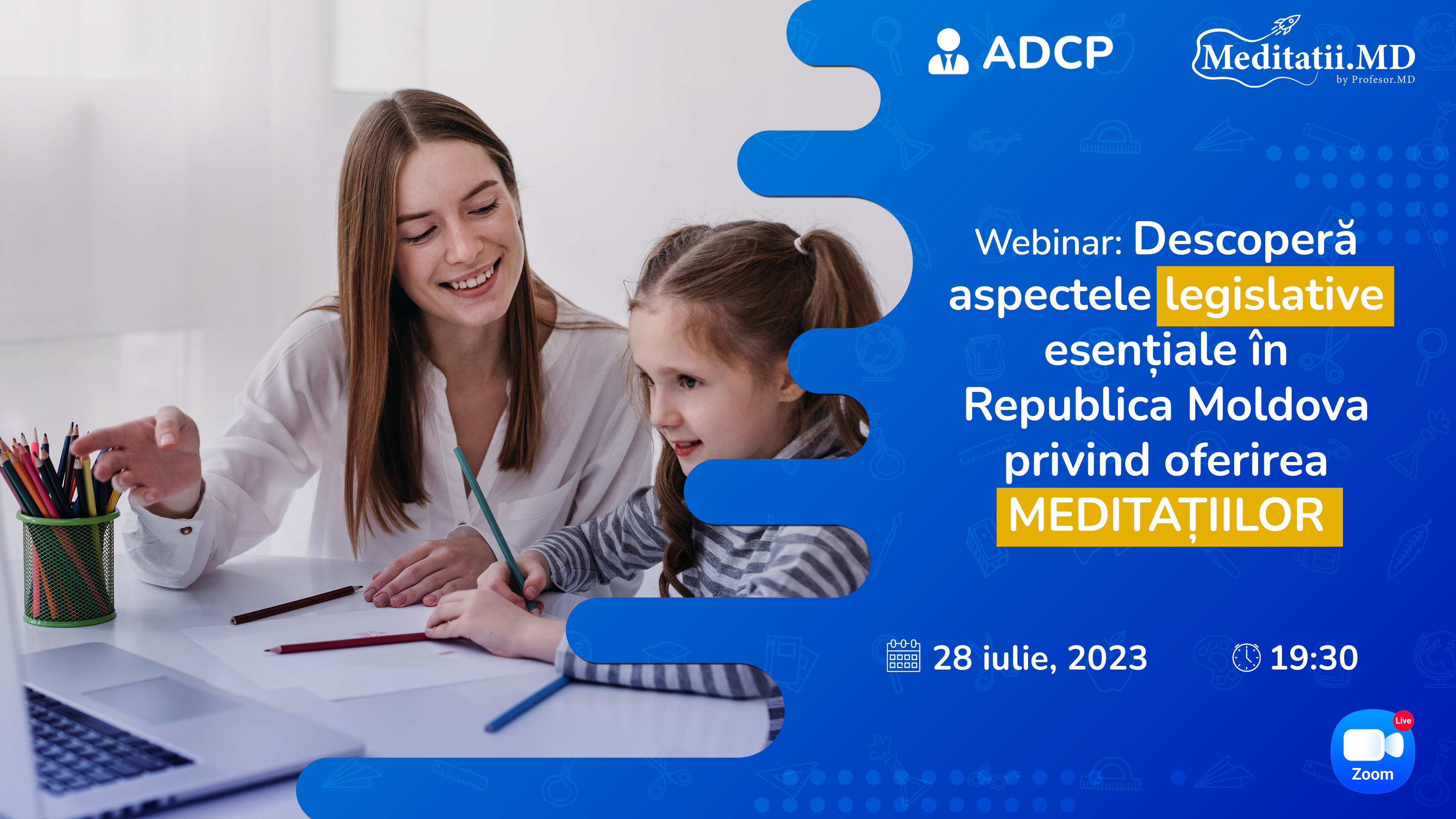 ADCP

Meditatii.MD
by Profesor.MD

Webinar: Descoperă aspectele legislative esențiale în Republica Moldova privind oferirea MEDITAȚIILOR

28 iulie, 2023

19:30

Live
Zoom